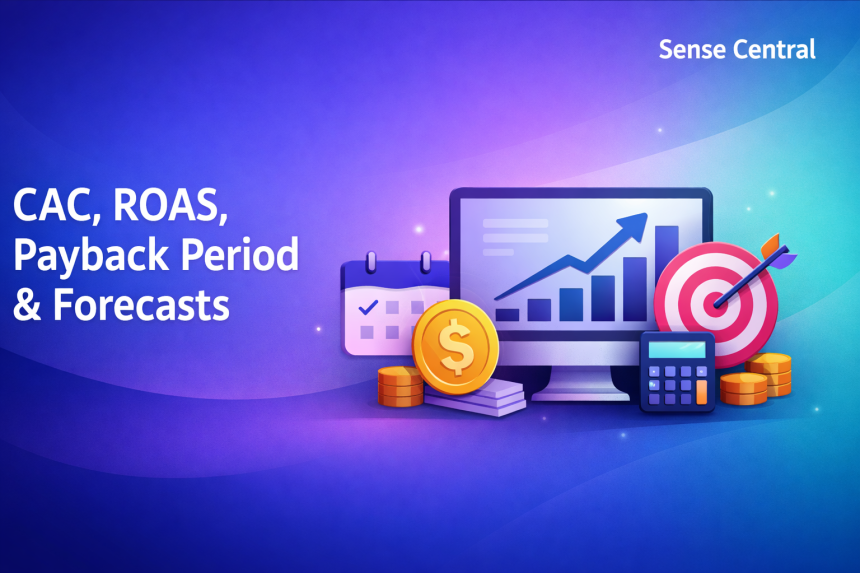 Sense Central

CAC, ROAS, Payback Period & Forecasts

$